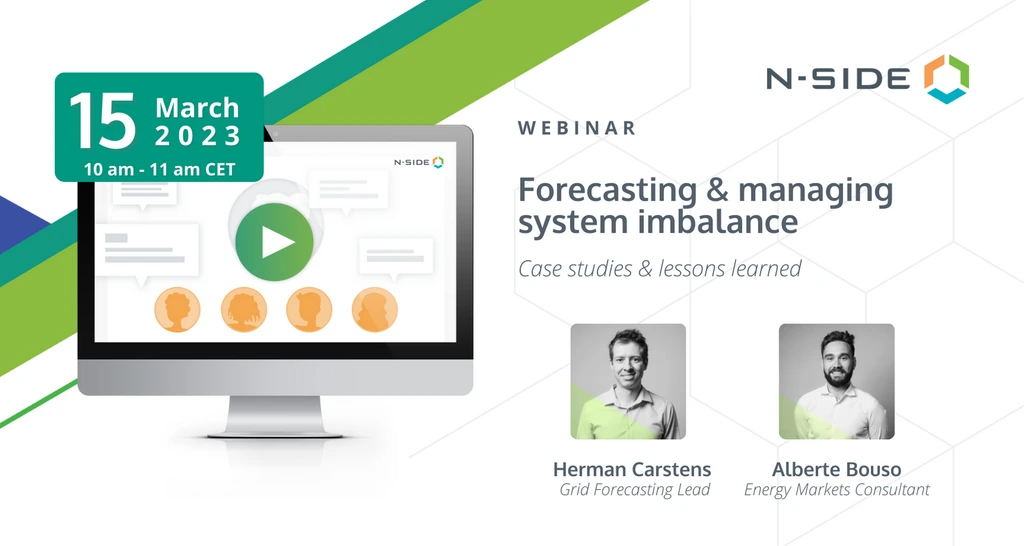 15 March 2023
10 am - 11 am CET

N-SIDE

N-SIDE

WEBINAR

Forecasting & managing system imbalance

Case studies & lessons learned

Herman Carstens
Grid Forecasting Lead

Alberte Bouso
Energy Markets Consultant